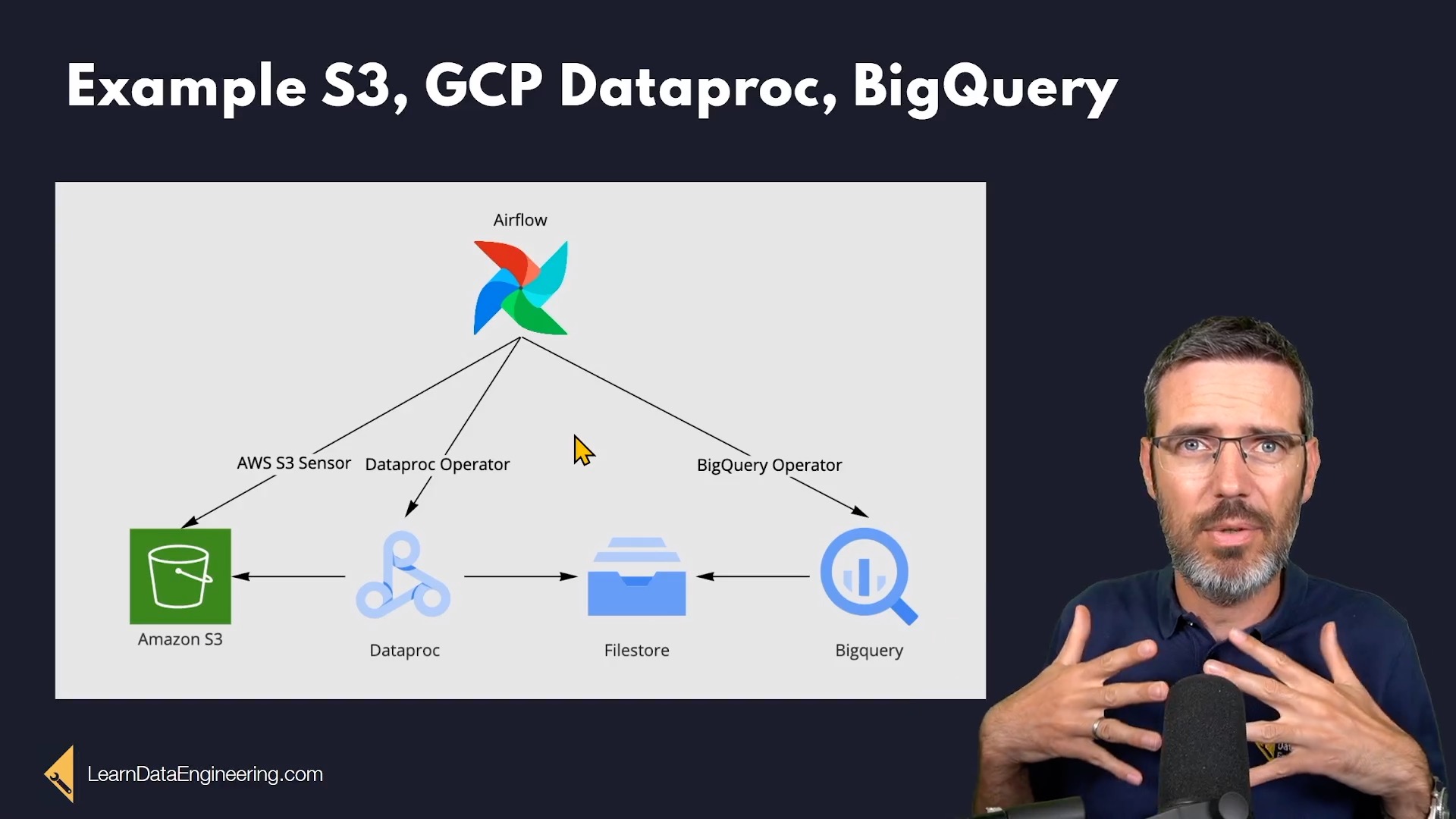 Example S3, GCP Dataproc, BigQuery

Airflow

AWS S3 Sensor

Dataproc Operator

BigQuery Operator

Amazon S3

Dataproc

Filestore

Bigquery

LearnDataEngineering.com